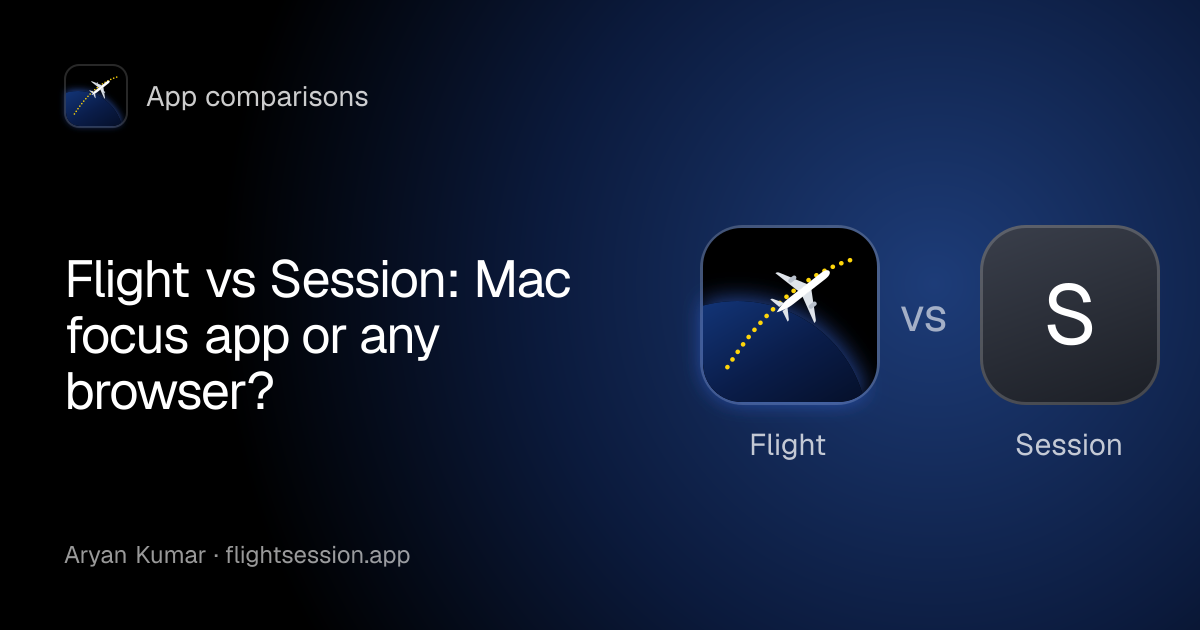 App comparisons

Flight vs Session: Mac focus app or any browser?

vs

S

Flight

Session

Aryan Kumar · flightsession.app